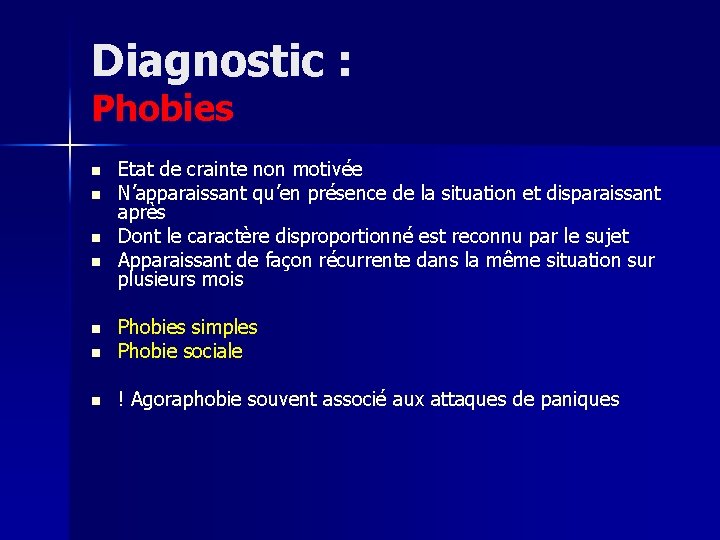 Diagnostic :
Phobies

- Etat de crainte non motivée
- N'apparaissant qu'en présence de la situation et disparaissant après
- Dont le caractère disproportionné est reconnu par le sujet
- Apparaissant de façon récurrente dans la même situation sur plusieurs mois

- Phobies simples
- Phobie sociale

- ! Agoraphobie souvent associé aux attaques de paniques